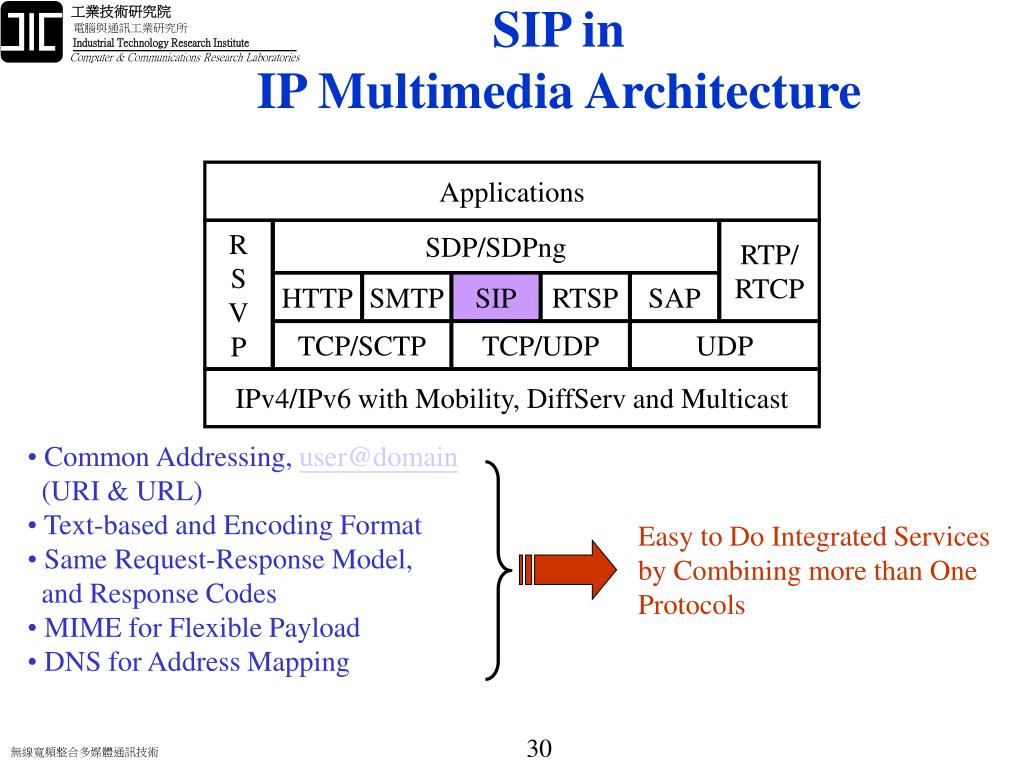 工業技術研究院
電腦與通訊工業研究所
Industrial Technology Research Institute
Computer & Communications Research Laboratories

SIP in
IP Multimedia Architecture

Applications

R
S
V
P

SDP/SDPng

RTP/
RTCP

HTTP SMTP SIP RTSP SAP

TCP/SCTP TCP/UDP UDP

IPv4/IPv6 with Mobility, DiffServ and Multicast

• Common Addressing, user@domain (URI & URL)
• Text-based and Encoding Format
• Same Request-Response Model, and Response Codes
• MIME for Flexible Payload
• DNS for Address Mapping

Easy to Do Integrated Services by Combining more than One Protocols

無線寬頻整合多媒體通訊技術

30